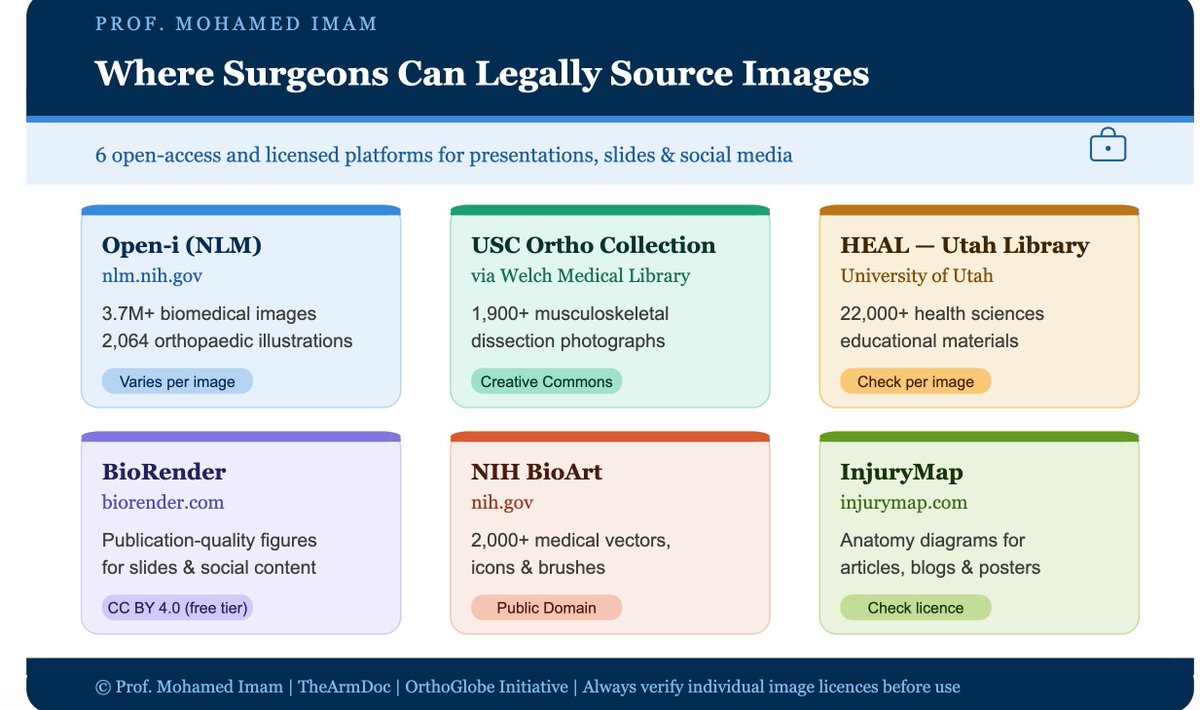 PROF. MOHAMED IMAM

Where Surgeons Can Legally Source Images

6 open-access and licensed platforms for presentations, slides & social media

Open-i (NLM)
nlm.nih.gov
3.7M+ biomedical images
2,064 orthopaedic illustrations
Varies per image

USC Ortho Collection
via Welch Medical Library
1,900+ musculoskeletal dissection photographs
Creative Commons

HEAL — Utah Library
University of Utah
22,000+ health sciences educational materials
Check per image

BioRender
biorender.com
Publication-quality figures for slides & social content
CC BY 4.0 (free tier)

NIH BioArt
nih.gov
2,000+ medical vectors, icons & brushes
Public Domain

InjuryMap
injurymap.com
Anatomy diagrams for articles, blogs & posters
Check licence

© Prof. Mohamed Imam | TheArmDoc | OrthoGlobe Initiative | Always verify individual image licences before use